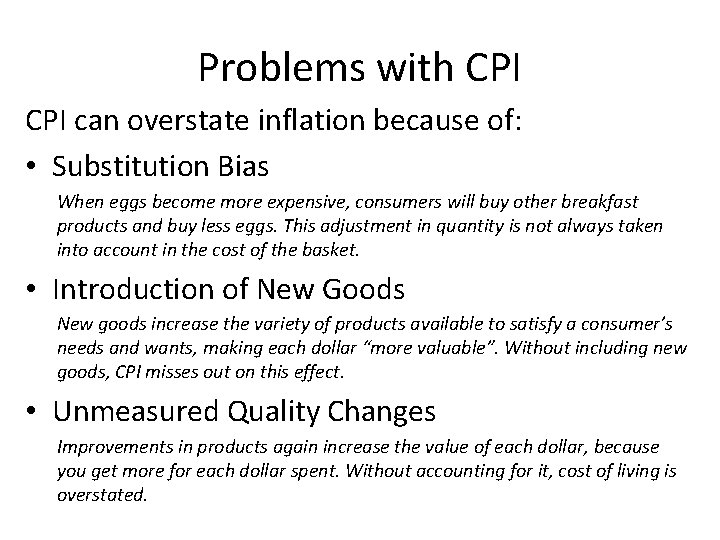 Problems with CPI

CPI can overstate inflation because of:

• Substitution Bias

When eggs become more expensive, consumers will buy other breakfast products and buy less eggs. This adjustment in quantity is not always taken into account in the cost of the basket.

• Introduction of New Goods

New goods increase the variety of products available to satisfy a consumer's needs and wants, making each dollar "more valuable". Without including new goods, CPI misses out on this effect.

• Unmeasured Quality Changes

Improvements in products again increase the value of each dollar, because you get more for each dollar spent. Without accounting for it, cost of living is overstated.